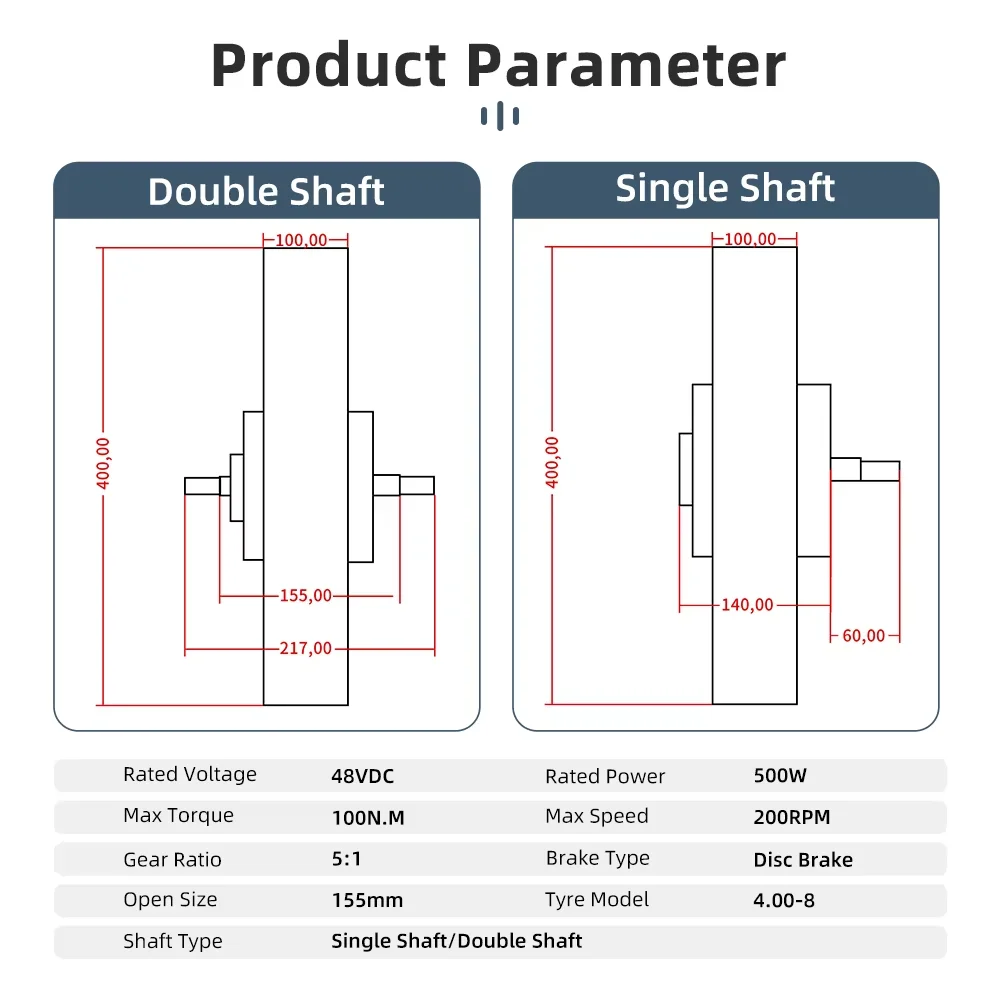 Product Parameter

Double Shaft

100,00
400,00
155,00
217,00

Single Shaft

100,00
400,00
140,00
60,00

| Rated Voltage | 48VDC | Rated Power | 500W |
|---|---|---|---|
| Max Torque | 100N.M | Max Speed | 200RPM |
| Gear Ratio | 5:1 | Brake Type | Disc Brake |
| Open Size | 155mm | Tyre Model | 4.00-8 |
| Shaft Type | Single Shaft/Double Shaft | | |